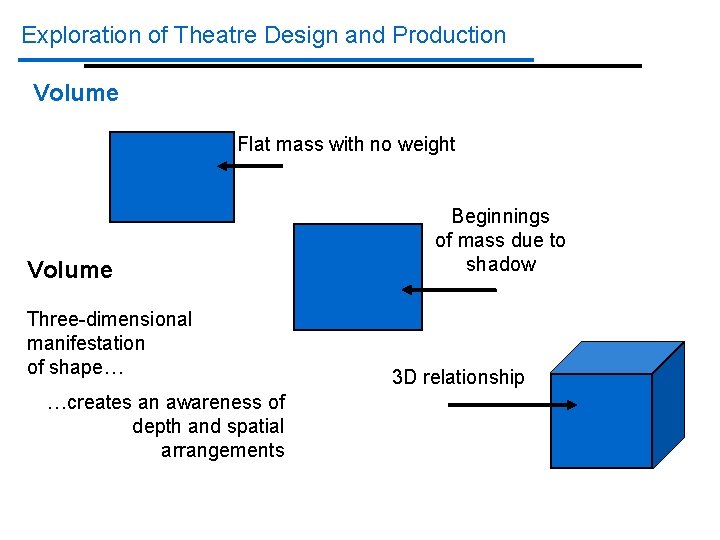 Exploration of Theatre Design and Production

Volume

Flat mass with no weight

Beginnings of mass due to shadow

Volume

Three-dimensional manifestation of shape…

…creates an awareness of depth and spatial arrangements

3D relationship